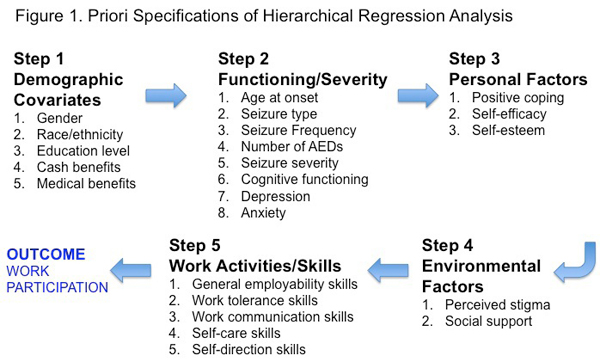 Figure 1. Priori Specifications of Hierarchical Regression Analysis

Step 1
Demographic Covariates
1. Gender
2. Race/ethnicity
3. Education level
4. Cash benefits
5. Medical benefits

Step 2
Functioning/Severity
1. Age at onset
2. Seizure type
3. Seizure Frequency
4. Number of AEDs
5. Seizure severity
6. Cognitive functioning
7. Depression
8. Anxiety

Step 3
Personal Factors
1. Positive coping
2. Self-efficacy
3. Self-esteem

Step 4
Environmental Factors
1. Perceived stigma
2. Social support

Step 5
Work Activities/Skills
1. General employability skills
2. Work tolerance skills
3. Work communication skills
4. Self-care skills
5. Self-direction skills

OUTCOME
WORK PARTICIPATION